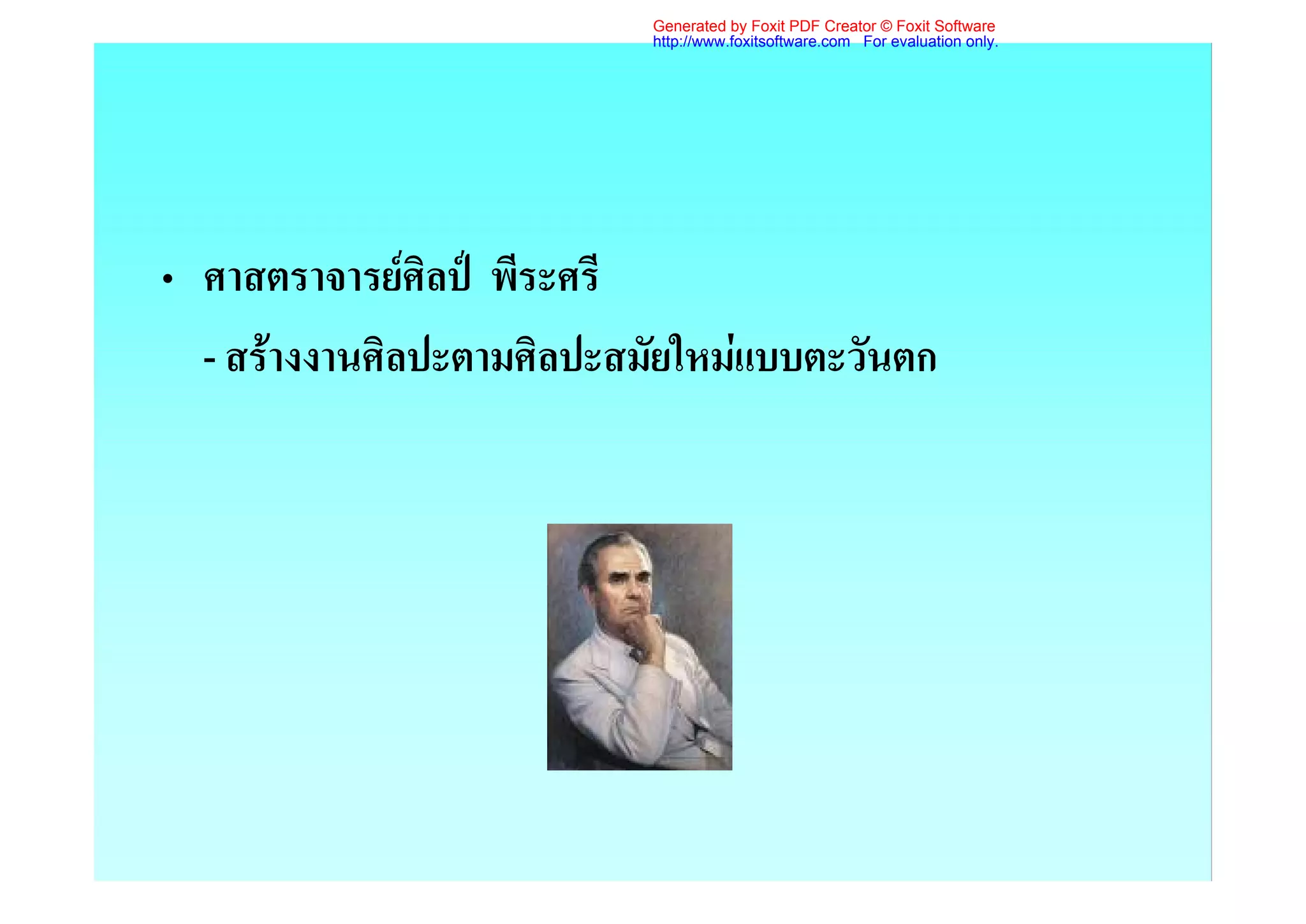 Generated by Foxit PDF Creator © Foxit Software
http://www.foxitsoftware.com For evaluation only.

• ศาสตราจารย์ศิลป์ พีระศรี

- สร้างงานศิลปะตามศิลปะสมัยใหม่แบบตะวันตก